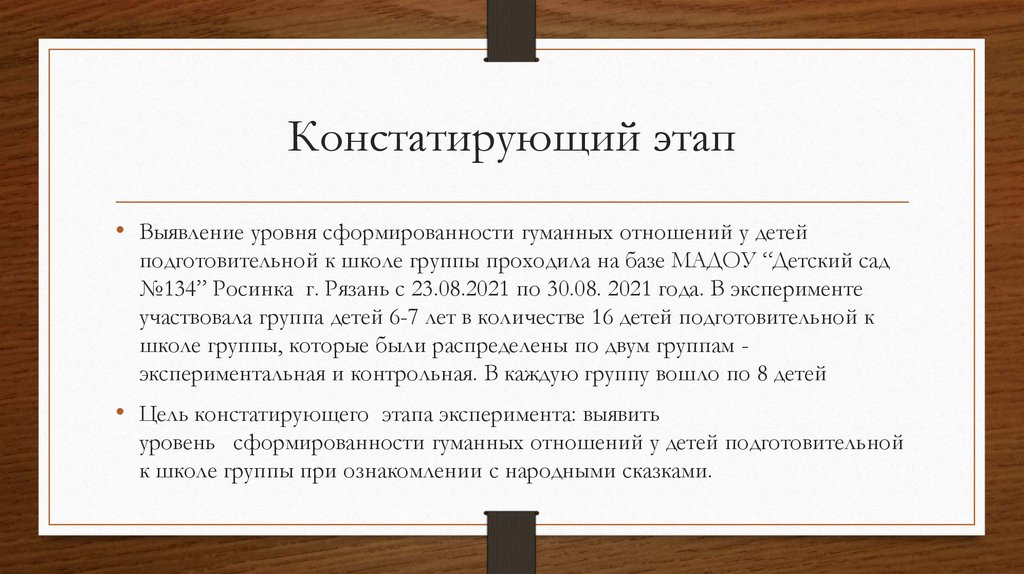 Констатирующий этап

• Выявление уровня сформированности гуманных отношений у детей подготовительной к школе группы проходила на базе МАДОУ “Детский сад №134” Росинка г. Рязань с 23.08.2021 по 30.08. 2021 года. В эксперименте участвовала группа детей 6-7 лет в количестве 16 детей подготовительной к школе группы, которые были распределены по двум группам - экспериментальная и контрольная. В каждую группу вошло по 8 детей

• Цель констатирующего этапа эксперимента: выявить уровень сформированности гуманных отношений у детей подготовительной к школе группы при ознакомлении с народными сказками.